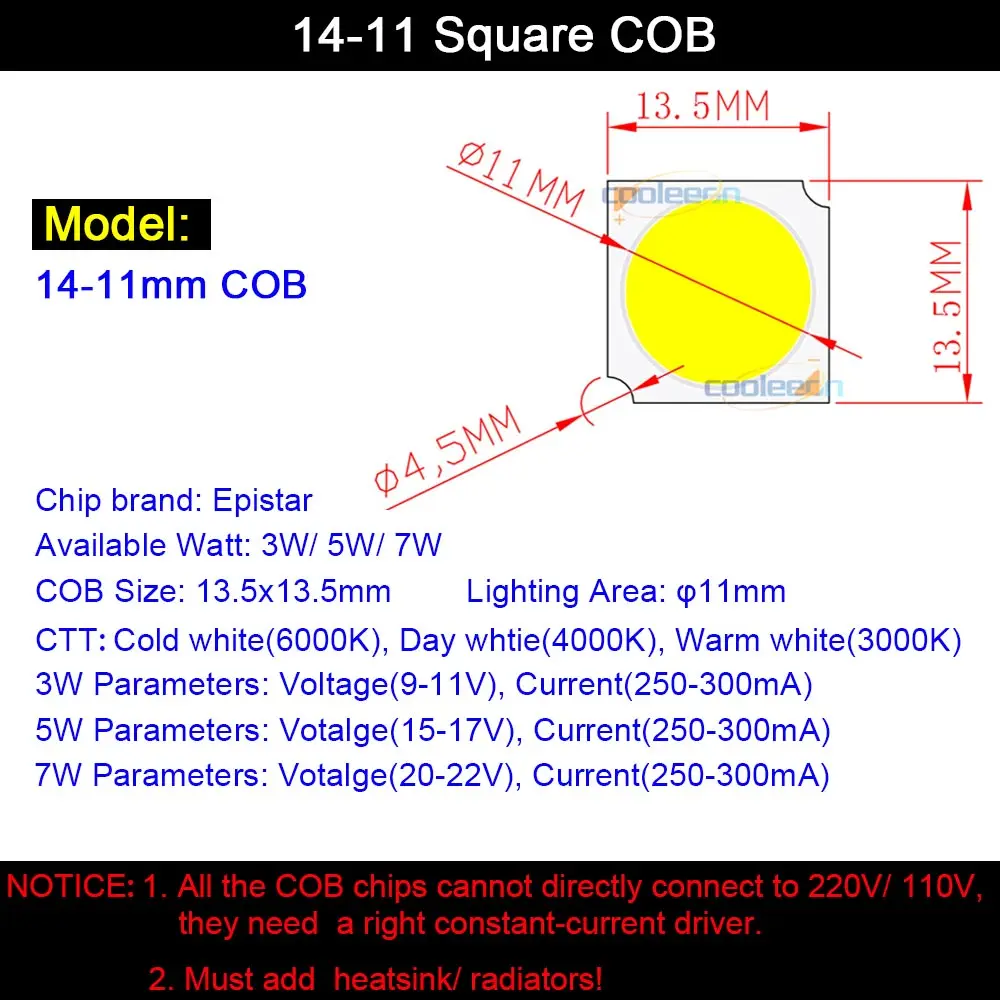 14-11 Square COB

Model:

14-11mm COB

13.5MM

Ø11MM

cooleeon

13.5MM

cooleeon

Ø4,5MM

Chip brand: Epistar

Available Watt: 3W/ 5W/ 7W

COB Size: 13.5x13.5mm Lighting Area: φ11mm

CTT: Cold white(6000K), Day whtie(4000K), Warm white(3000K)

3W Parameters: Voltage(9-11V), Current(250-300mA)

5W Parameters: Votalge(15-17V), Current(250-300mA)

7W Parameters: Votalge(20-22V), Current(250-300mA)

NOTICE: 1. All the COB chips cannot directly connect to 220V/ 110V, they need a right constant-current driver.

2. Must add heatsink/ radiators!